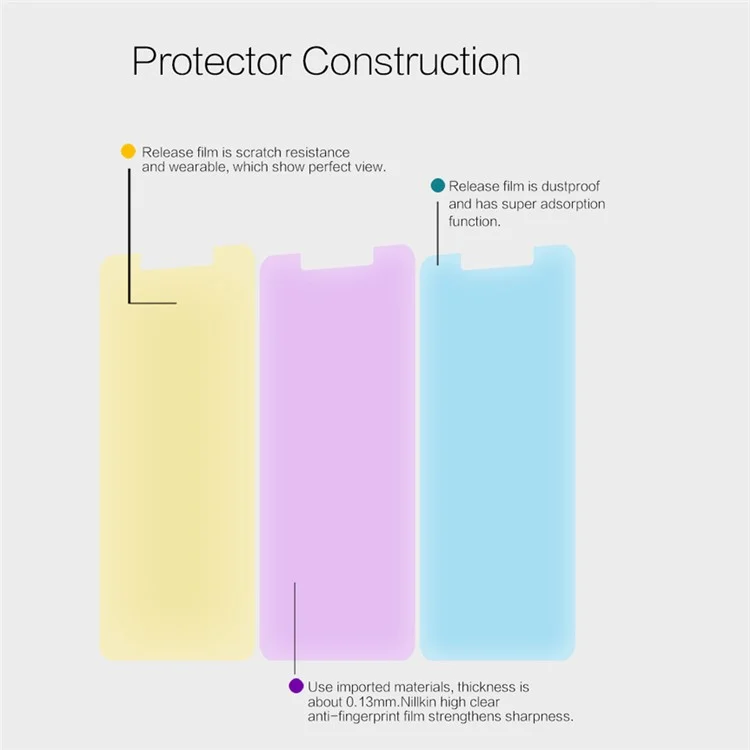 Protector Construction

Release film is scratch resistance and wearable, which show perfect view.

Release film is dustproof and has super adsorption function.

Use imported materials, thickness is about 0.13mm.Nillkin high clear anti-fingerprint film strengthens sharpness.